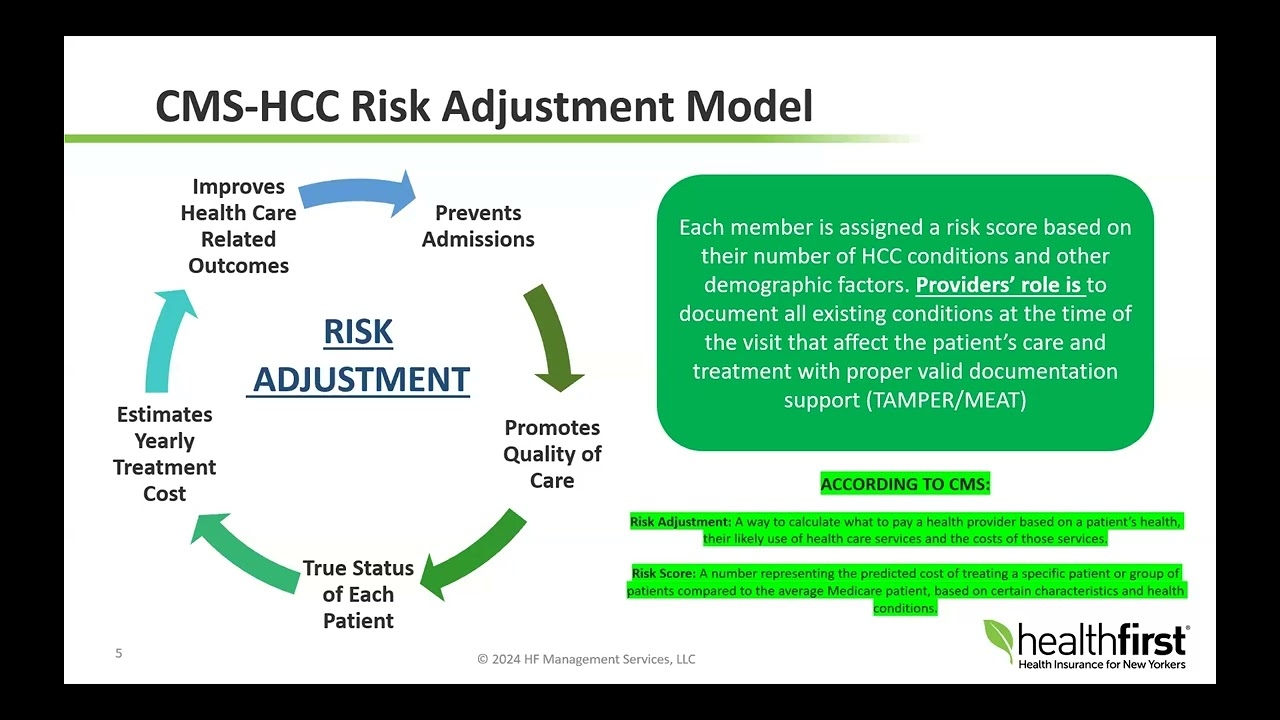 CMS-HCC Risk Adjustment Model

Improves Health Care Related Outcomes

Prevents Admissions

RISK ADJUSTMENT

Promotes Quality of Care

True Status of Each Patient

Estimates Yearly Treatment Cost

Each member is assigned a risk score based on their number of HCC conditions and other demographic factors. Providers' role is to document all existing conditions at the time of the visit that affect the patient's care and treatment with proper valid documentation support (TAMPER/MEAT)

ACCORDING TO CMS:

Risk Adjustment: A way to calculate what to pay a health provider based on a patient's health, their likely use of health care services and the costs of those services.

Risk Score: A number representing the predicted cost of treating a specific patient or group of patients compared to the average Medicare patient, based on certain characteristics and health conditions.

5

© 2024 HF Management Services, LLC

healthfirst®
Health Insurance for New Yorkers